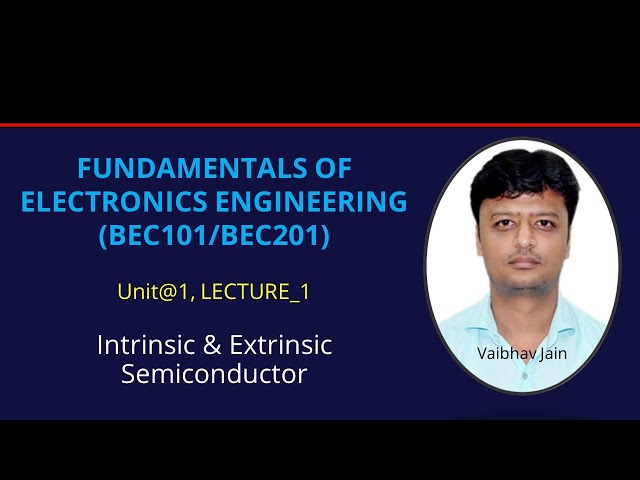 FUNDAMENTALS OF ELECTRONICS ENGINEERING (BEC101/BEC201)

Unit@1, LECTURE_1

Intrinsic & Extrinsic Semiconductor

Vaibhav Jain